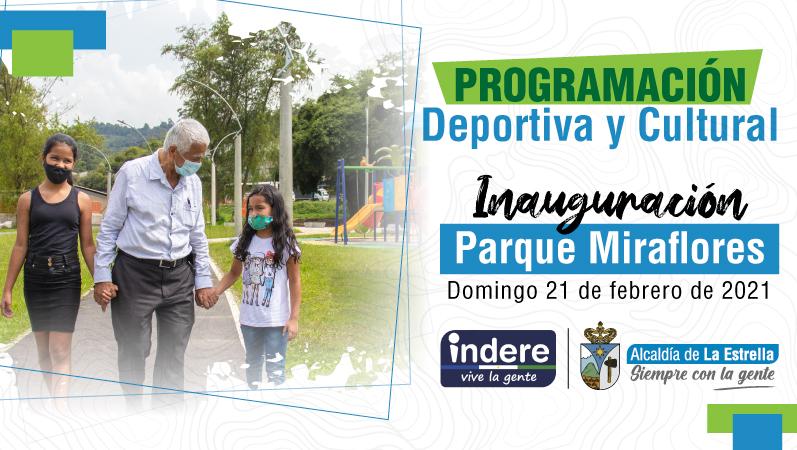 PROGRAMACIÓN
Deportiva y Cultural

Inauguración
Parque Miraflores
Domingo 21 de febrero de 2021

indere
vive la gente

Alcaldía de La Estrella
Siempre con la gente